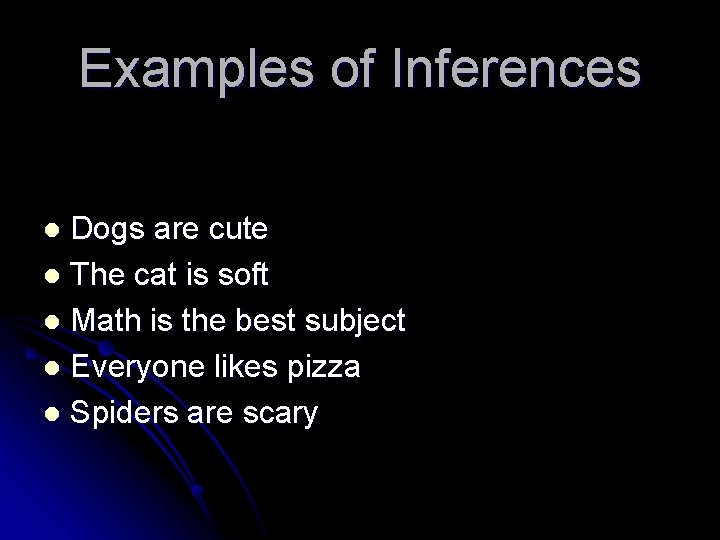 Examples of Inferences

- Dogs are cute
- The cat is soft
- Math is the best subject
- Everyone likes pizza
- Spiders are scary